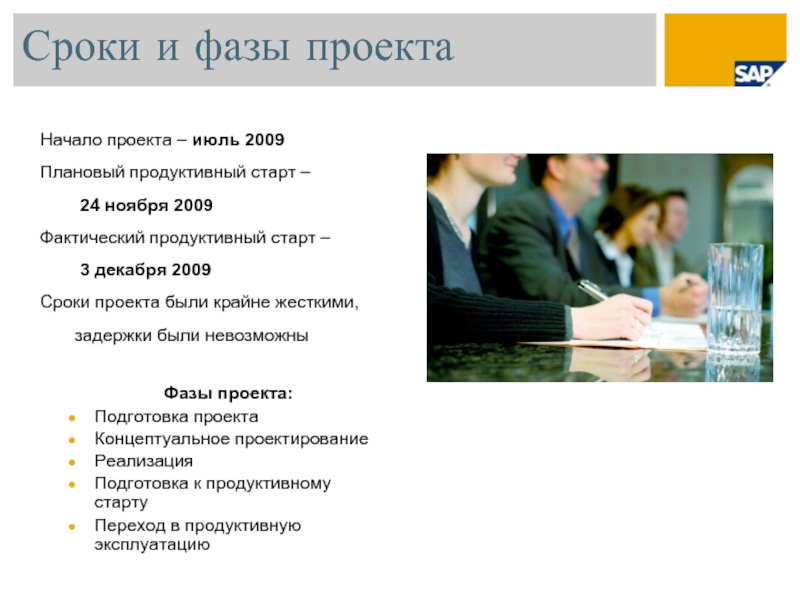 Сроки и фазы проекта

SAP

Начало проекта – июль 2009

Плановый продуктивный старт –

24 ноября 2009

Фактический продуктивный старт –

3 декабря 2009

Сроки проекта были крайне жесткими,

задержки были невозможны

Фазы проекта:

- Подготовка проекта
- Концептуальное проектирование
- Реализация
- Подготовка к продуктивному старту
- Переход в продуктивную эксплуатацию